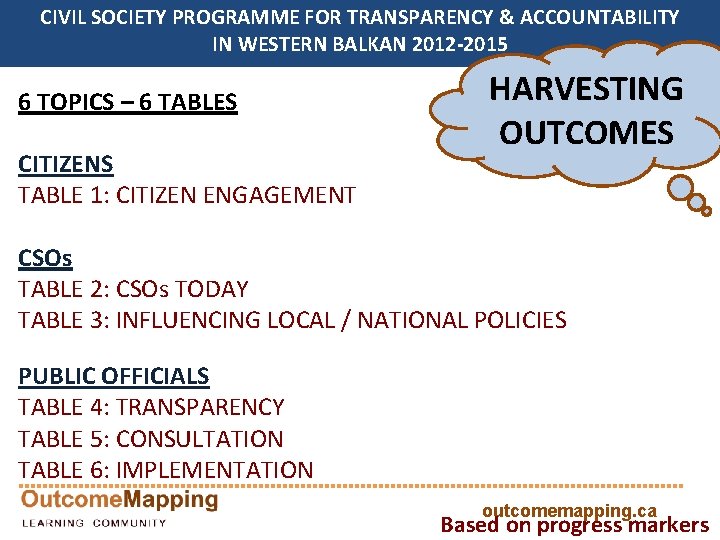 CIVIL SOCIETY PROGRAMME FOR TRANSPARENCY & ACCOUNTABILITY IN WESTERN BALKAN 2012-2015

HARVESTING OUTCOMES

6 TOPICS – 6 TABLES

CITIZENS
TABLE 1: CITIZEN ENGAGEMENT

CSOs
TABLE 2: CSOs TODAY
TABLE 3: INFLUENCING LOCAL / NATIONAL POLICIES

PUBLIC OFFICIALS
TABLE 4: TRANSPARENCY
TABLE 5: CONSULTATION
TABLE 6: IMPLEMENTATION

OutcomeMapping
LEARNING COMMUNITY

outcomemapping.ca
Based on progress markers